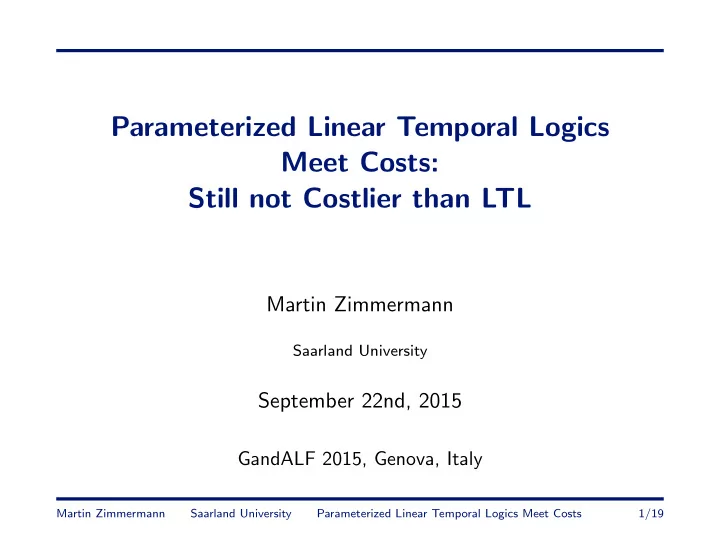 Parameterized Linear Temporal Logics Meet Costs: Still not Costlier than LTL

Martin Zimmermann

Saarland University

September 22nd, 2015

GandALF 2015, Genova, Italy

Martin Zimmermann Saarland University Parameterized Linear Temporal Logics Meet Costs 1/19